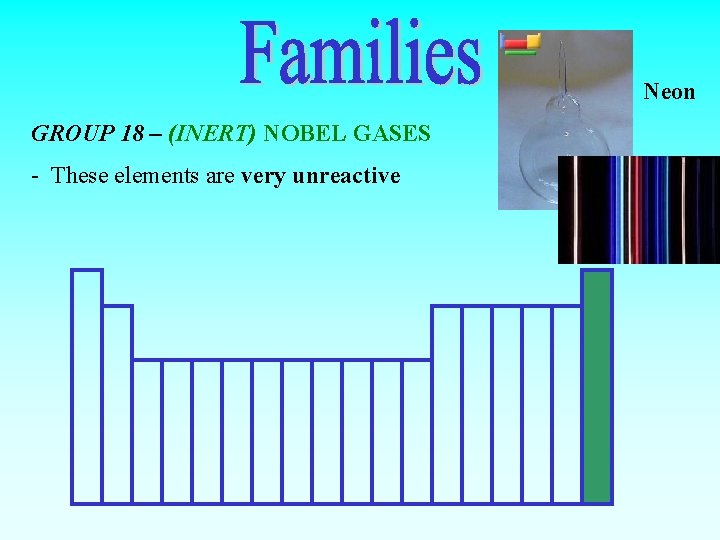 Families

Neon

GROUP 18 – (INERT) NOBEL GASES

- These elements are very unreactive